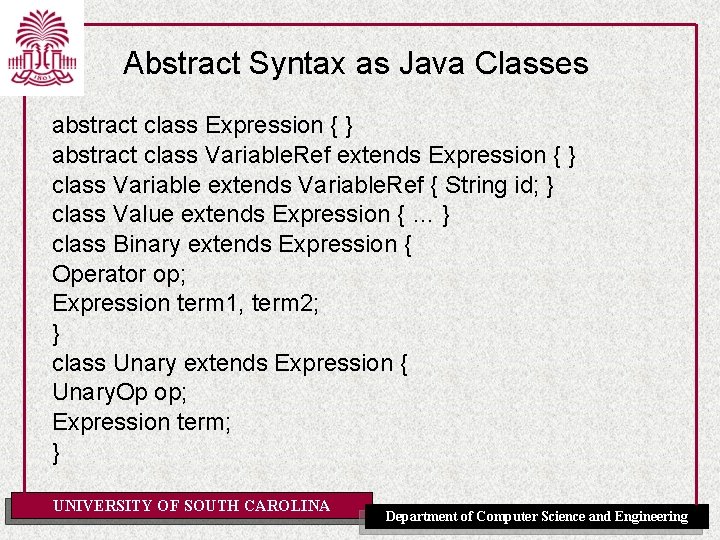 1801

Abstract Syntax as Java Classes

abstract class Expression { }
abstract class VariableRef extends Expression { }
class Variable extends VariableRef { String id; }
class Value extends Expression { ... }
class Binary extends Expression {
Operator op;
Expression term1, term2;
}
class Unary extends Expression {
UnaryOp op;
Expression term;
}

UNIVERSITY OF SOUTH CAROLINA

Department of Computer Science and Engineering